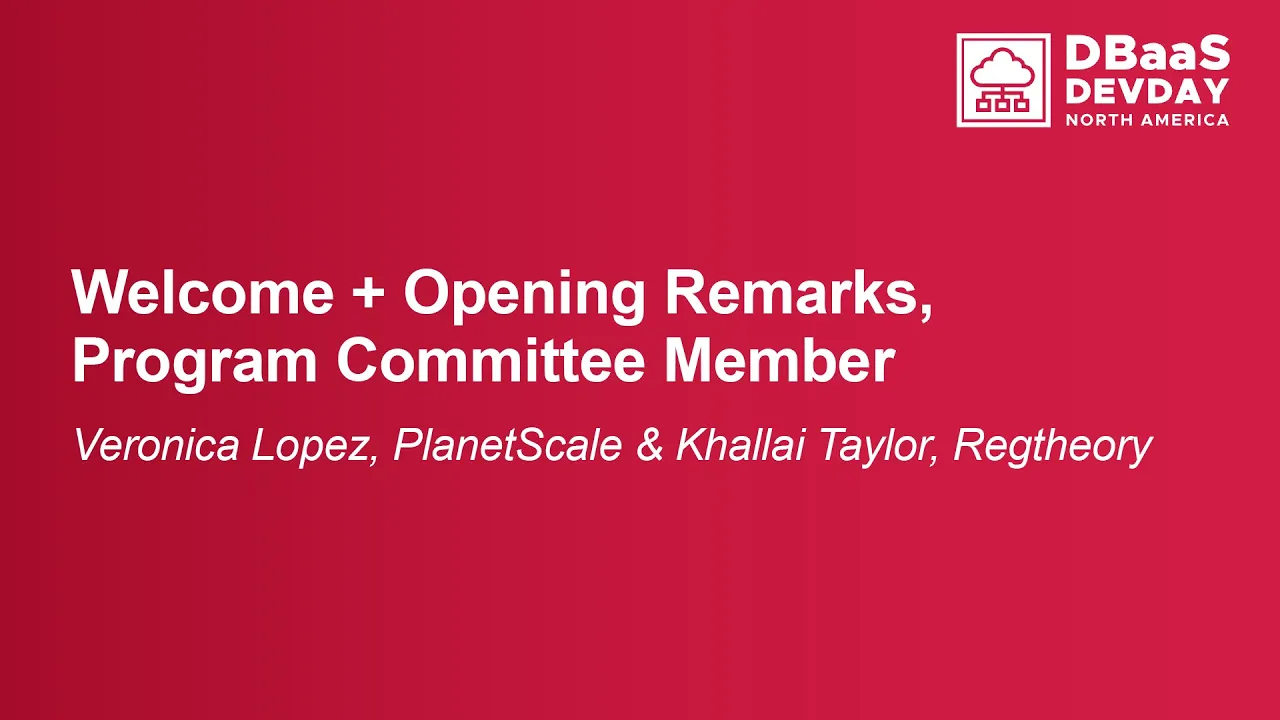 DBaaS DEVDAY NORTH AMERICA

Welcome + Opening Remarks, Program Committee Member

Veronica Lopez, PlanetScale & Khallai Taylor, Regtheory